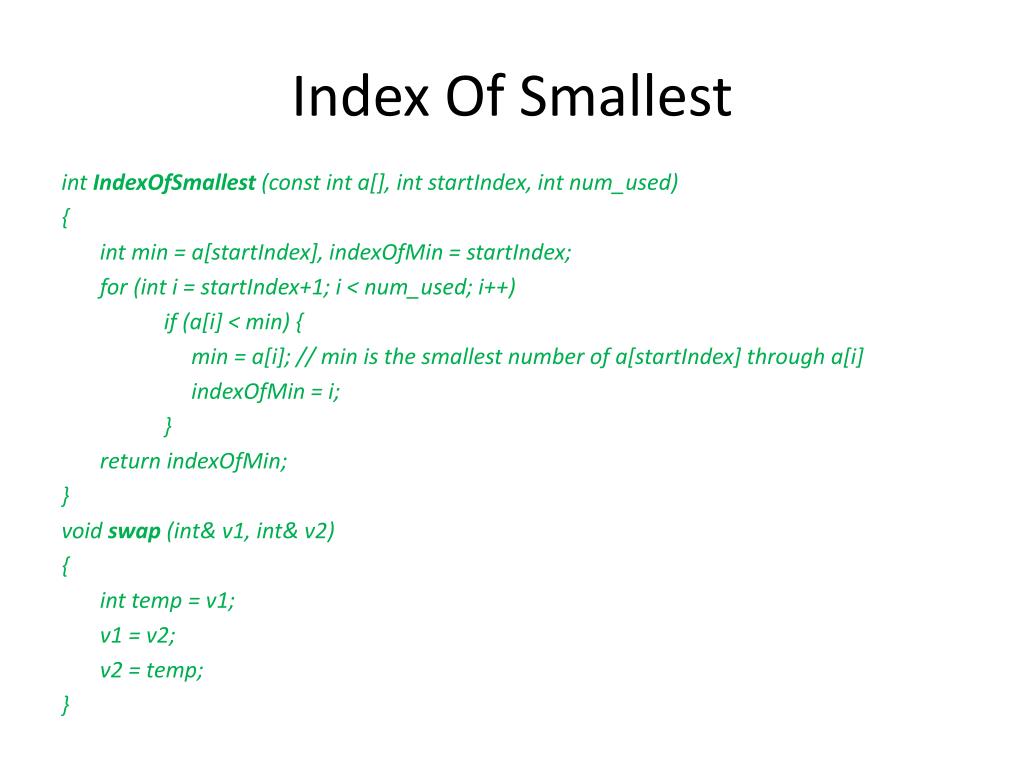 Index Of Smallest

int IndexOfSmallest (const int a[], int startIndex, int num_used)
{
int min = a[startIndex], indexOfMin = startIndex;
for (int i = startIndex+1; i < num_used; i++)
if (a[i] < min) {
min = a[i]; // min is the smallest number of a[startIndex] through a[i]
indexOfMin = i;
}
return indexOfMin;
}
void swap (int& v1, int& v2)
{
int temp = v1;
v1 = v2;
v2 = temp;
}